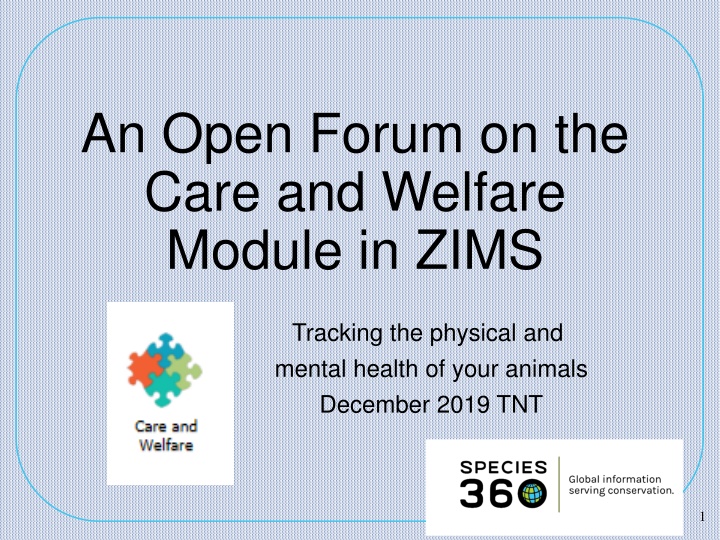 An Open Forum on the Care and Welfare Module in ZIMS

Care and Welfare

Tracking the physical and mental health of your animals
December 2019 TNT

SPECIES 360
Global information serving conservation.

1